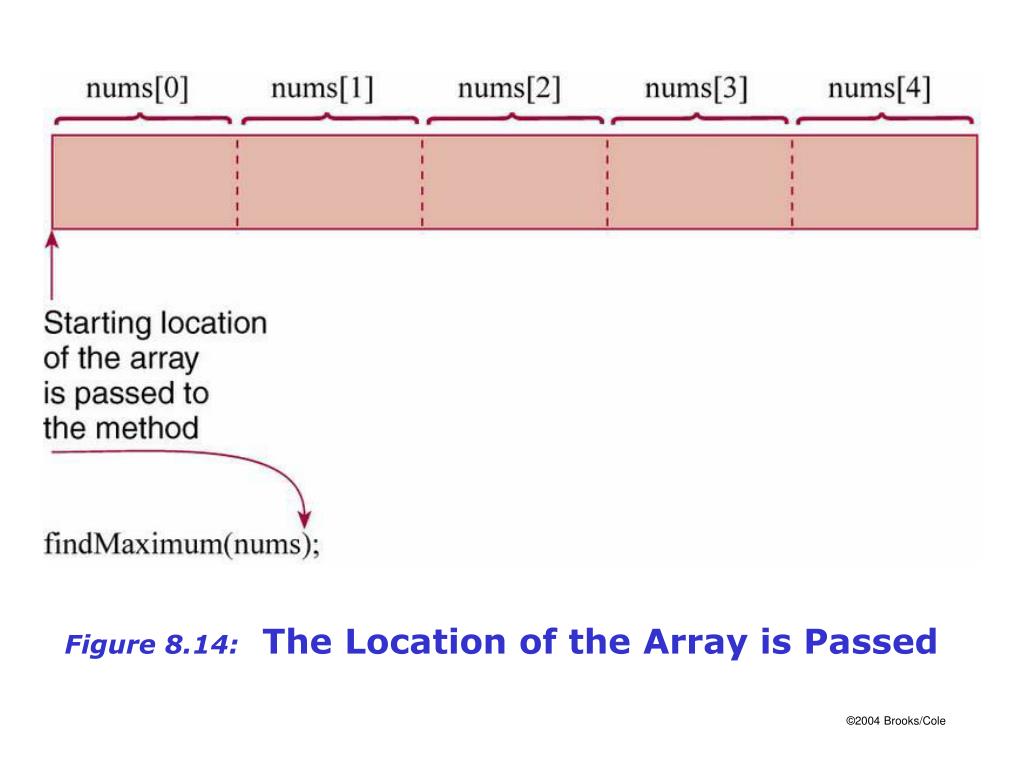 nums[0] nums[1] nums[2] nums[3] nums[4]

Starting location of the array is passed to the method

findMaximum(nums);

Figure 8.14: The Location of the Array is Passed

©2004 Brooks/Cole